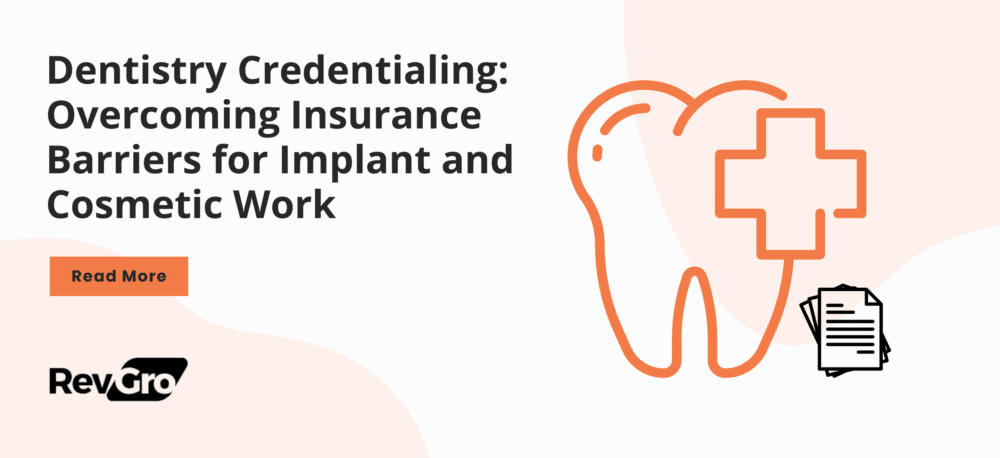 Dentistry Credentialing: Overcoming Insurance Barriers for Implant and Cosmetic Work

Read More

RevGro